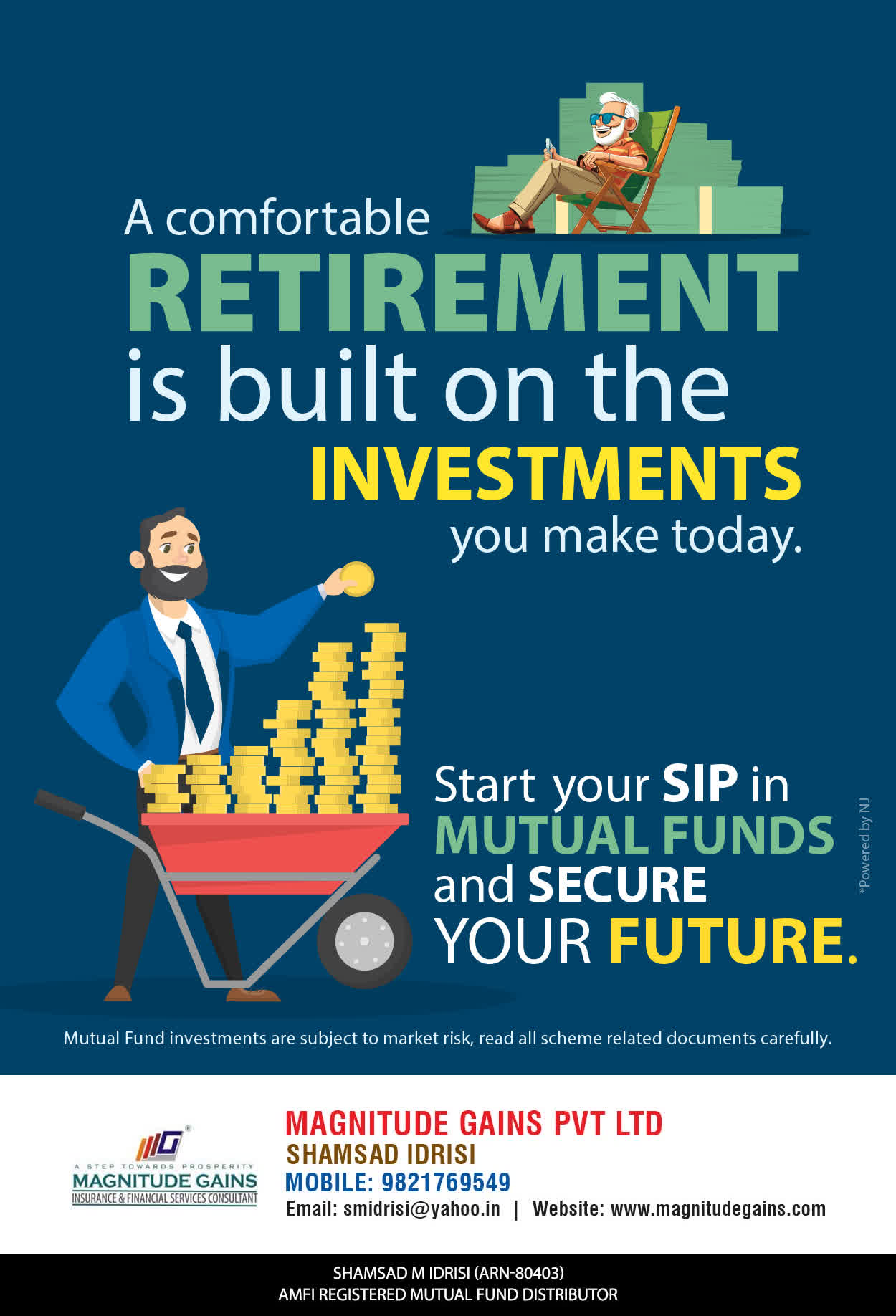 A comfortable
RETIREMENT
is built on the
INVESTMENTS
you make today.

Start your SIP in
MUTUAL FUNDS
and SECURE
YOUR FUTURE.

*Powered by NJ

Mutual Fund investments are subject to market risk, read all scheme related documents carefully.

MG®
A STEP TOWARDS PROSPERITY
MAGNITUDE GAINS
INSURANCE & FINANCIAL SERVICES CONSULTANT

MAGNITUDE GAINS PVT LTD
SHAMSAD IDRISI
MOBILE: 9821769549
Email: smidrisi@yahoo.in | Website: www.magnitudegains.com

SHAMSAD M IDRISI (ARN-80403)
AMFI REGISTERED MUTUAL FUND DISTRIBUTOR